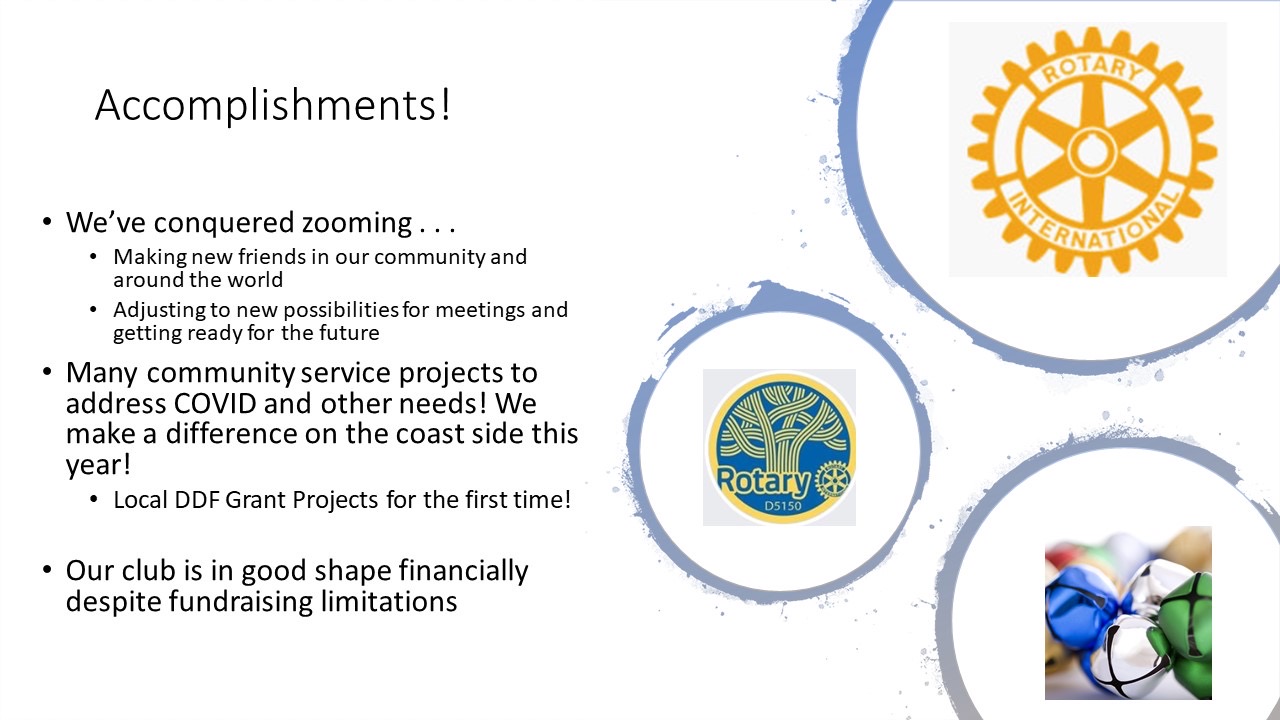 Accomplishments!

• We've conquered zooming . . .
  • Making new friends in our community and around the world
  • Adjusting to new possibilities for meetings and getting ready for the future
• Many community service projects to address COVID and other needs! We make a difference on the coast side this year!
  • Local DDF Grant Projects for the first time!
• Our club is in good shape financially despite fundraising limitations

ROTARY INTERNATIONAL

Rotary D5150